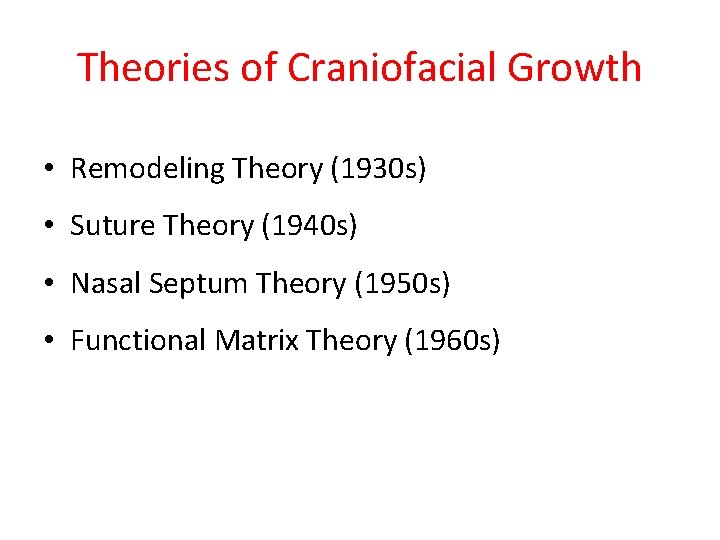 Theories of Craniofacial Growth

• Remodeling Theory (1930s)
• Suture Theory (1940s)
• Nasal Septum Theory (1950s)
• Functional Matrix Theory (1960s)